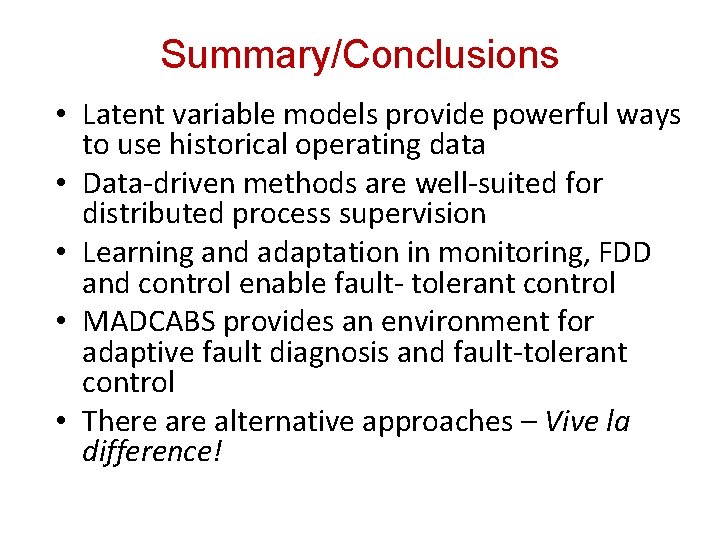 Summary/Conclusions

• Latent variable models provide powerful ways to use historical operating data
• Data-driven methods are well-suited for distributed process supervision
• Learning and adaptation in monitoring, FDD and control enable fault- tolerant control
• MADCABS provides an environment for adaptive fault diagnosis and fault-tolerant control
• There are alternative approaches – Vive la difference!